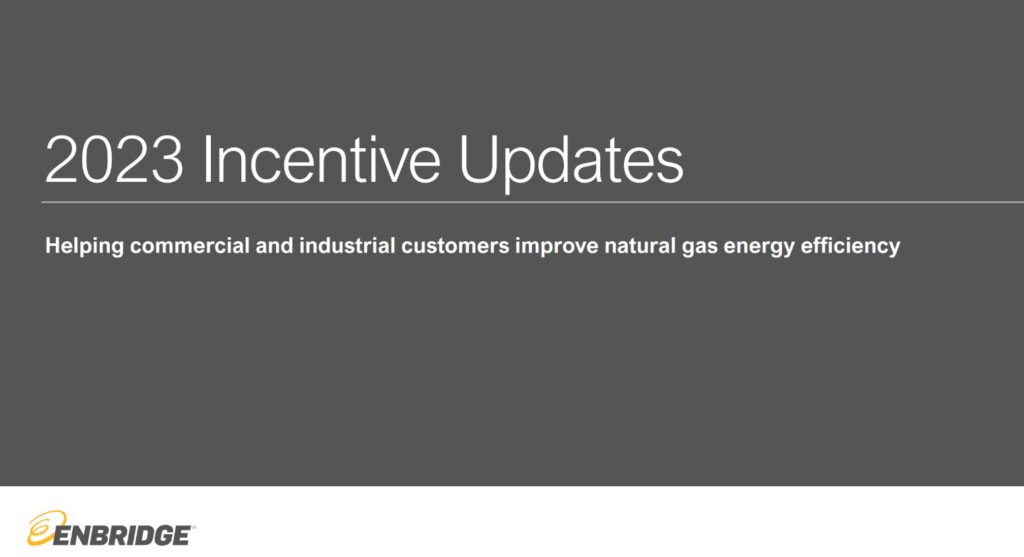 2023 Incentive Updates

Helping commercial and industrial customers improve natural gas energy efficiency

ENBRIDGE